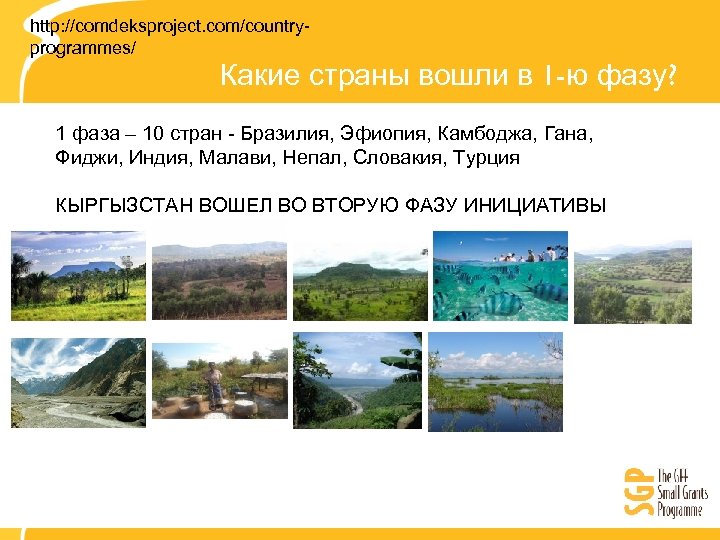 http://comdeksproject.com/country-programmes/

Какие страны вошли в I-ю фазу?

1 фаза – 10 стран - Бразилия, Эфиопия, Камбоджа, Гана, Фиджи, Индия, Малави, Непал, Словакия, Турция

КЫРГЫЗСТАН ВОШЕЛ ВО ВТОРУЮ ФАЗУ ИНИЦИАТИВЫ

SGP The GEF Small Grants Programme